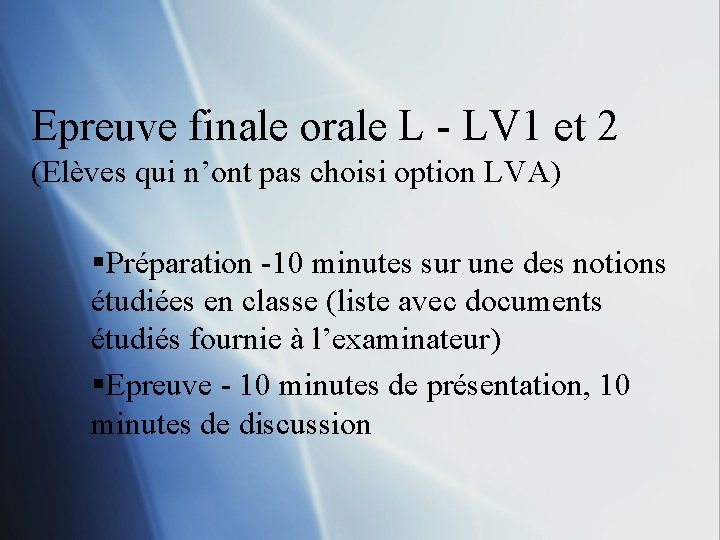 Epreuve finale orale L - LV1 et 2
(Elèves qui n’ont pas choisi option LVA)

▪Préparation -10 minutes sur une des notions étudiées en classe (liste avec documents étudiés fournie à l’examinateur)

▪Epreuve - 10 minutes de présentation, 10 minutes de discussion